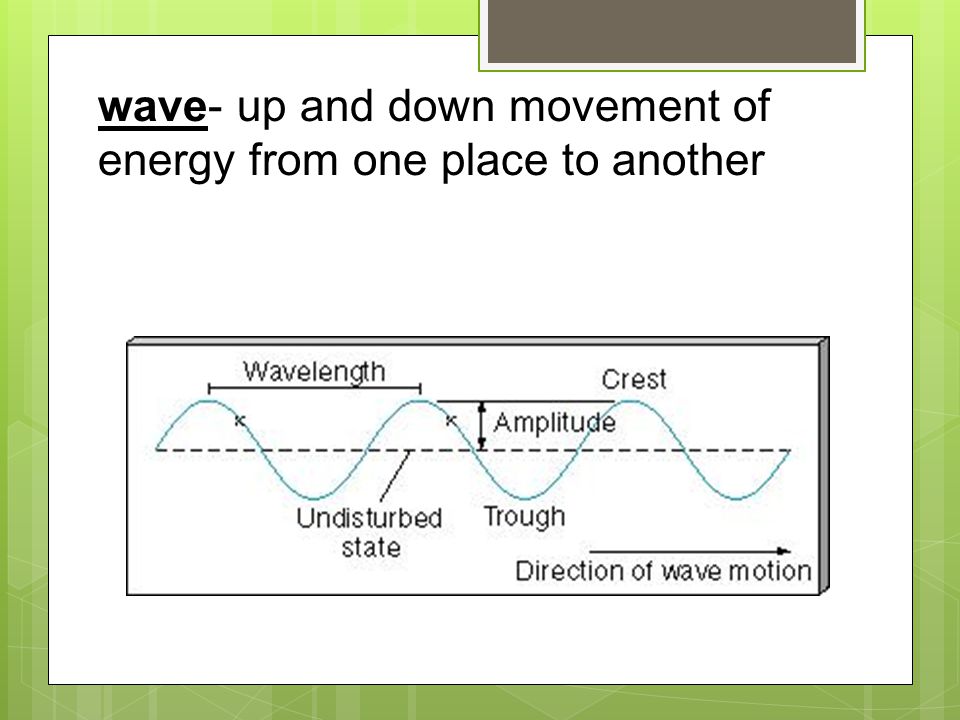 wave- up and down movement of energy from one place to another

Wavelength

Crest

Amplitude

Undisturbed state

Trough

Direction of wave motion